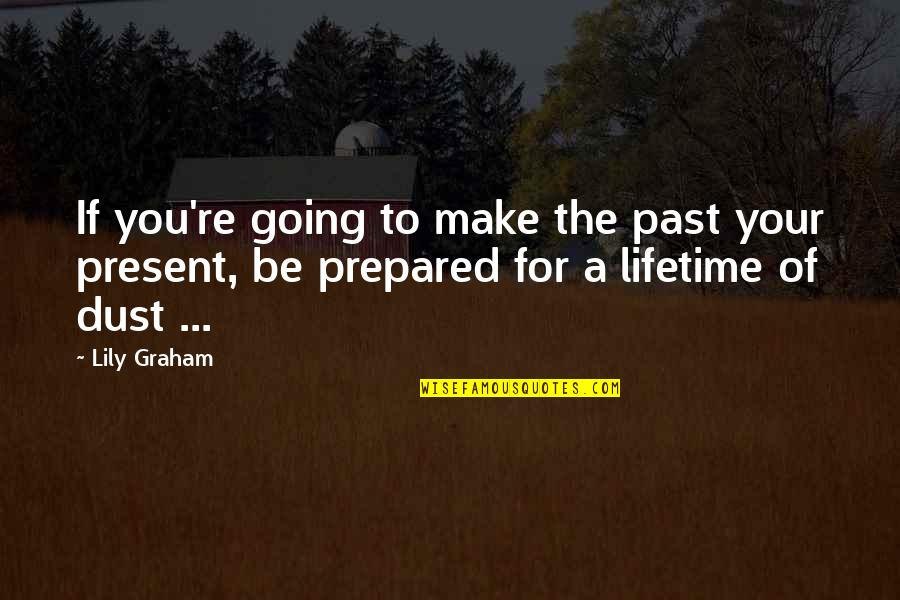 If you're going to make the past your present, be prepared for a lifetime of dust ...

~ Lily Graham

WISEFAMOUSQUOTES.COM